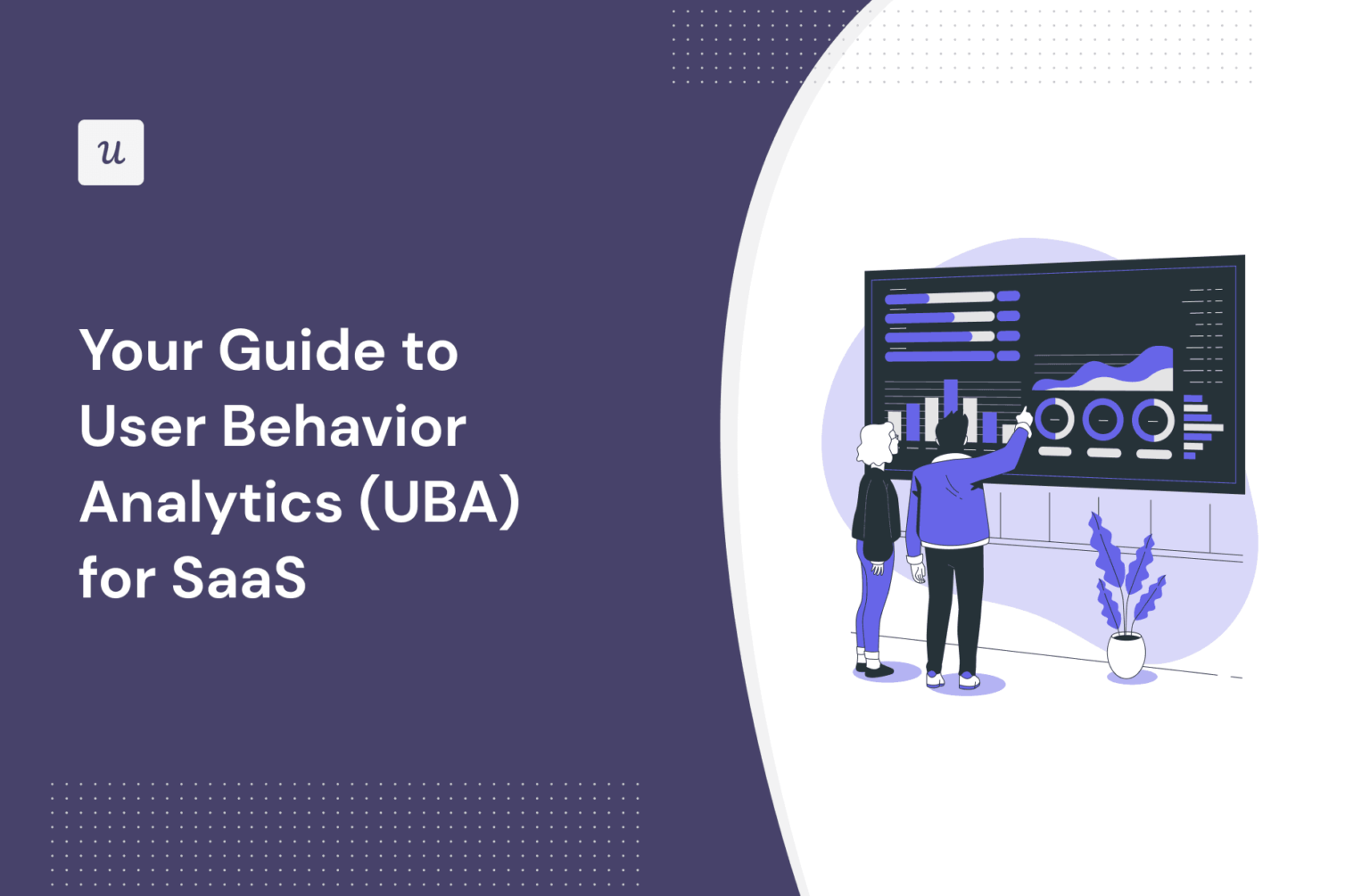 u

Your Guide to User Behavior Analytics (UBA) for SaaS